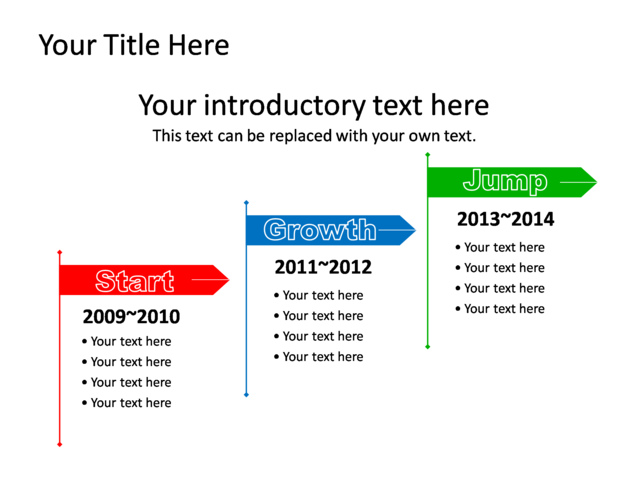 Your Title Here

Your introductory text here

This text can be replaced with your own text.

Start

2009~2010

• Your text here
• Your text here
• Your text here
• Your text here

Growth

2011~2012

• Your text here
• Your text here
• Your text here
• Your text here

Jump

2013~2014

• Your text here
• Your text here
• Your text here
• Your text here